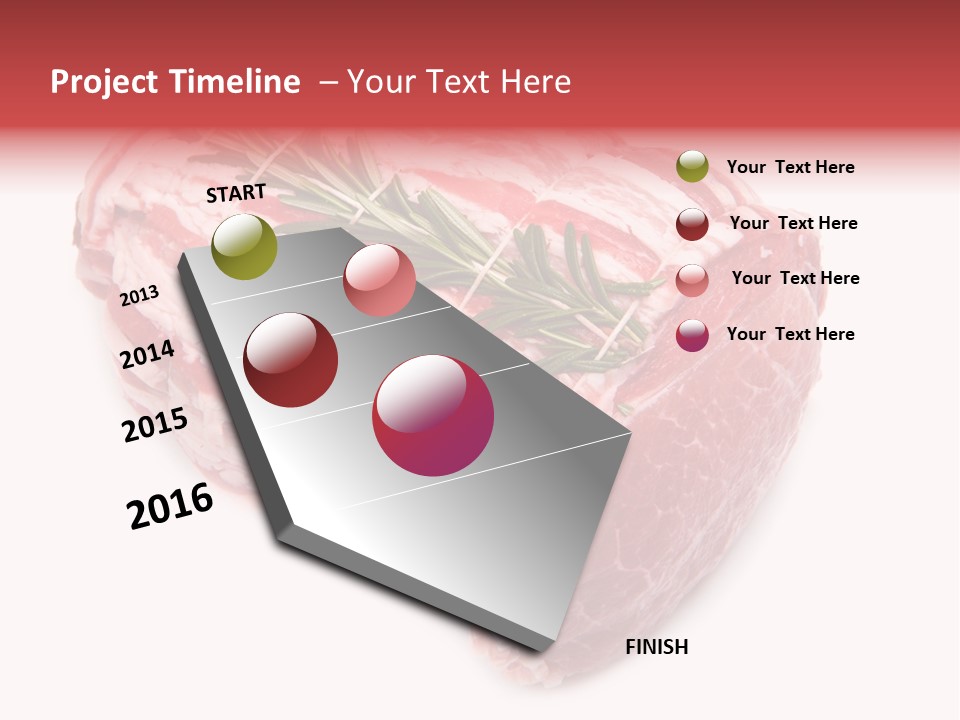 Project Timeline – Your Text Here

START

2013

2014

2015

2016

FINISH

Your Text Here

Your Text Here

Your Text Here

Your Text Here